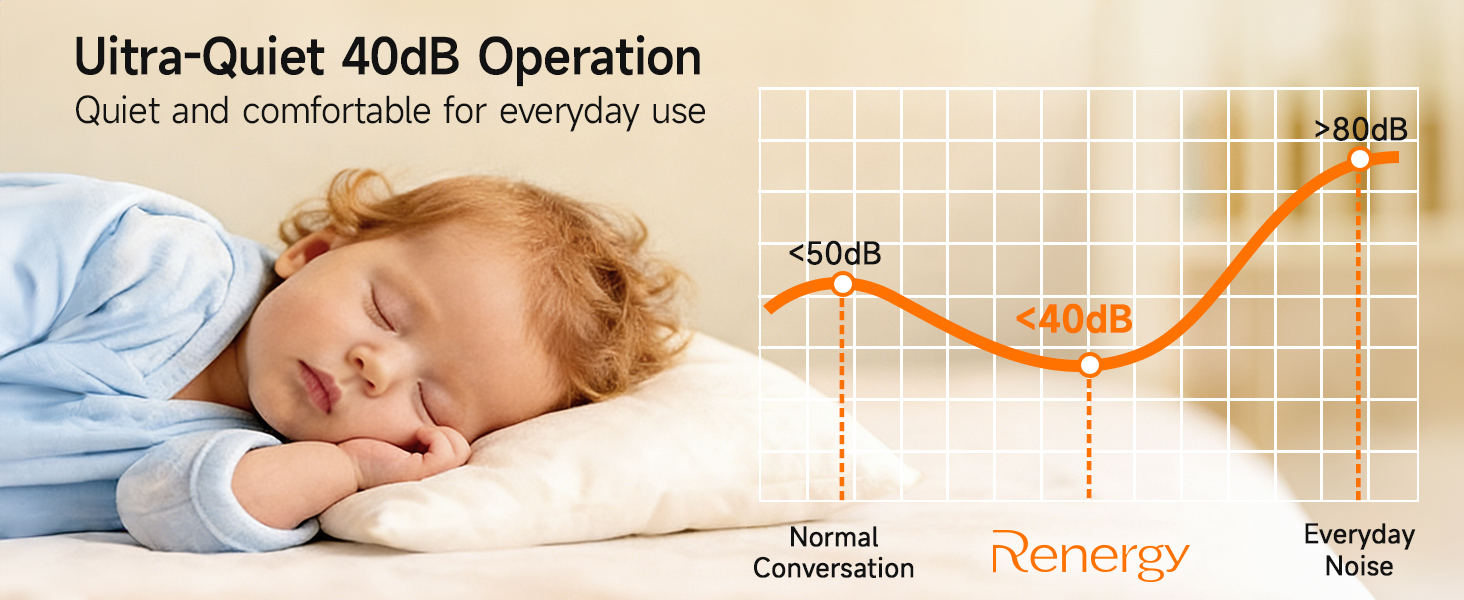 Uitra-Quiet 40dB Operation
Quiet and comfortable for everyday use

>80dB

<50dB

<40dB

Normal
Conversation

Renergy

Everyday
Noise